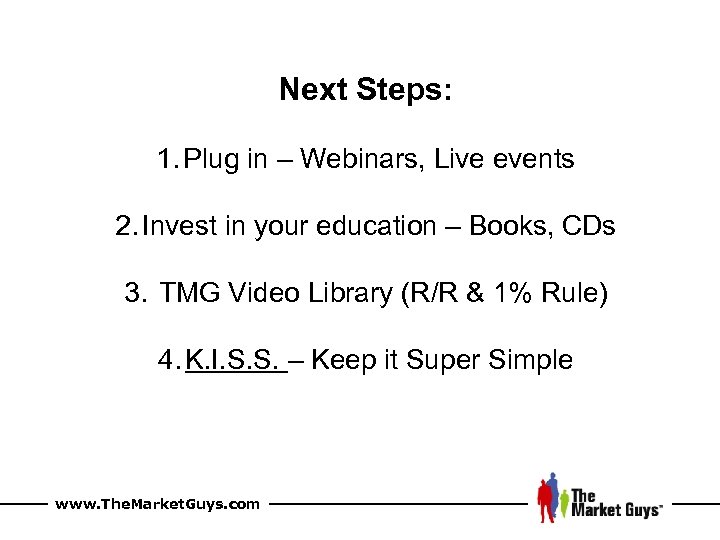 Next Steps:

1. Plug in – Webinars, Live events

2. Invest in your education – Books, CDs

3. TMG Video Library (R/R & 1% Rule)

4. K.I.S.S. – Keep it Super Simple

www.TheMarketGuys.com

The Market Guys™